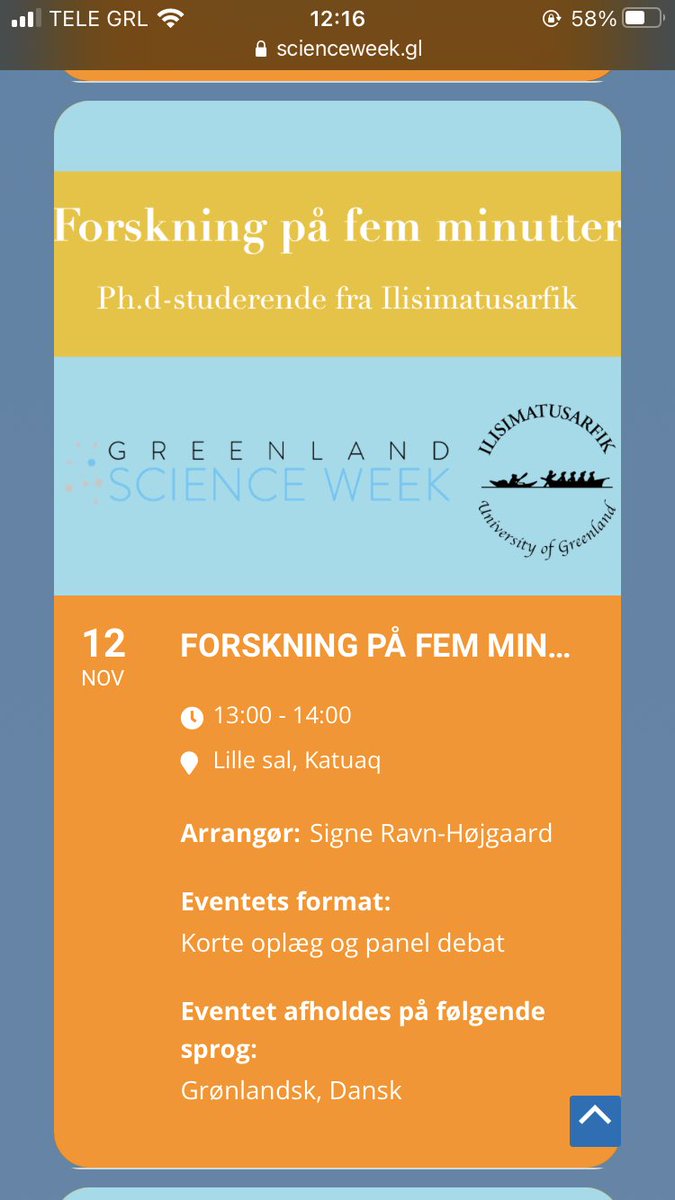 TELE GRL 12:16 58%
scienceweek.gl

Forskning på fem minutter
Ph.d-studerende fra Ilisimatusarfik

GREENLAND SCIENCE WEEK

ILISIMATUSARFIK
University of Greenland

12
NOV

FORSKNING PÅ FEM MIN...

13:00 - 14:00

Lille sal, Katuaq

Arrangør: Signe Ravn-Højgaard

Eventets format:
Korte oplæg og panel debat

Eventet afholdes på følgende sprog:
Grønlandsk, Dansk